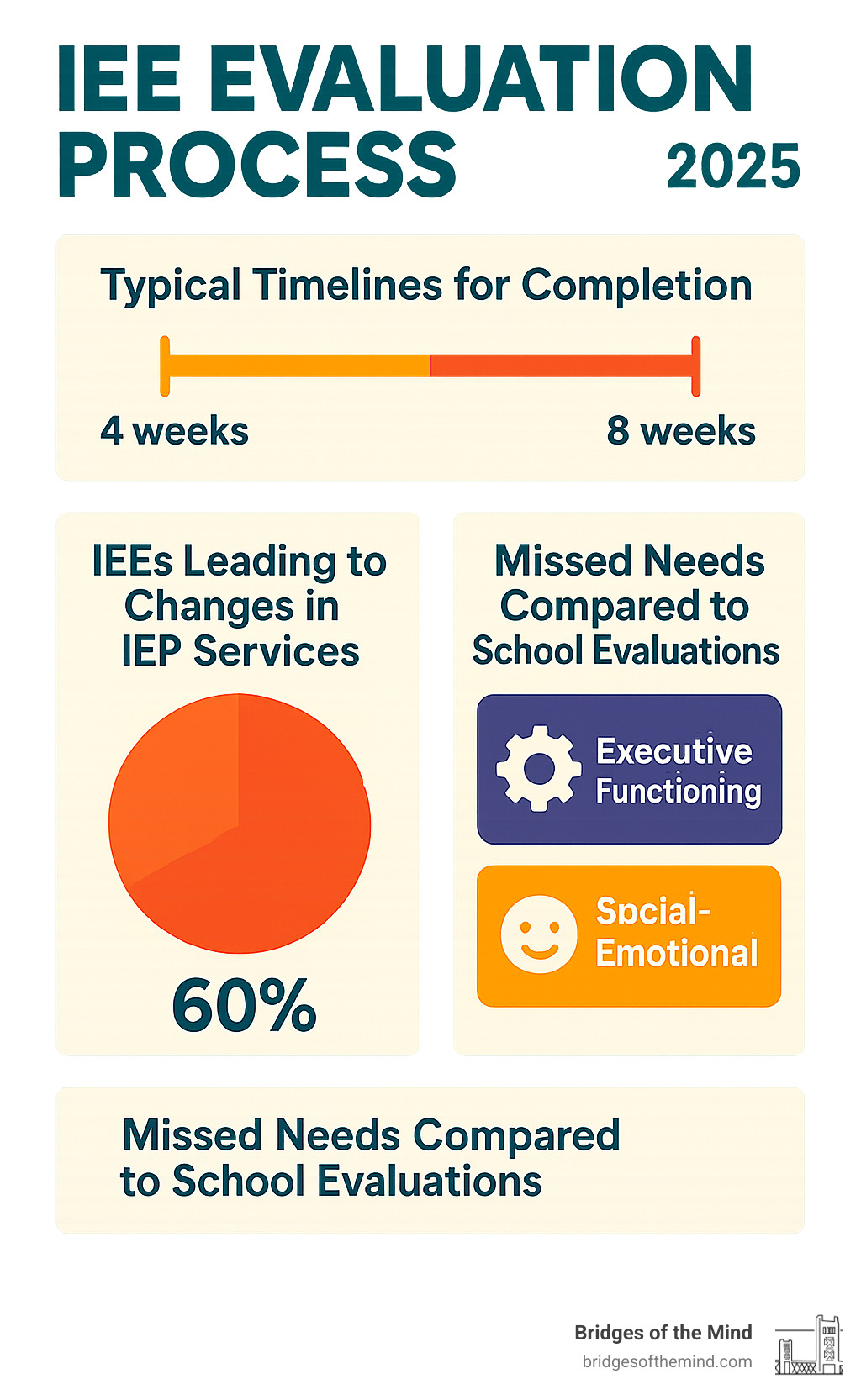 IEE EVALUATION PROCESS 2025

Typical Timelines for Completion

4 weeks

8 weeks

IEEs Leading to Changes in IEP Services

60%

Missed Needs Compared to School Evaluations

Executive Functioning

Spcial-Emotional

Missed Needs Compared to School Evaluations

Bridges of the Mind
bridgesofthemind.com